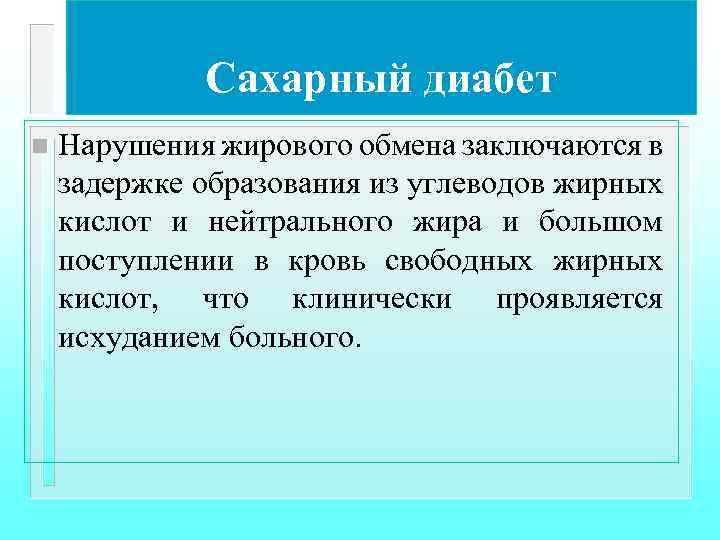 Сахарный диабет

Нарушения жирового обмена заключаются в задержке образования из углеводов жирных кислот и нейтрального жира и большом поступлении в кровь свободных жирных кислот, что клинически проявляется исхуданием больного.